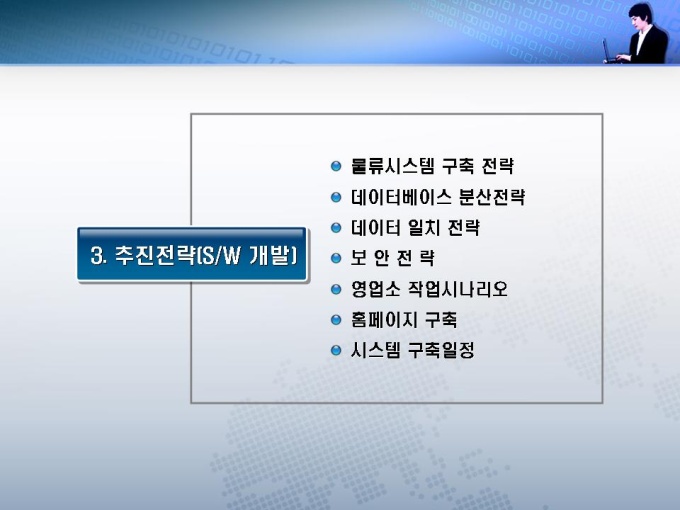 3. 추진전략(S/W 개발)

물류시스템 구축 전략
데이터베이스 분산전략
데이터 일치 전략
보 안 전 략
영업소 작업시나리오
홈페이지 구축
시스템 구축일정